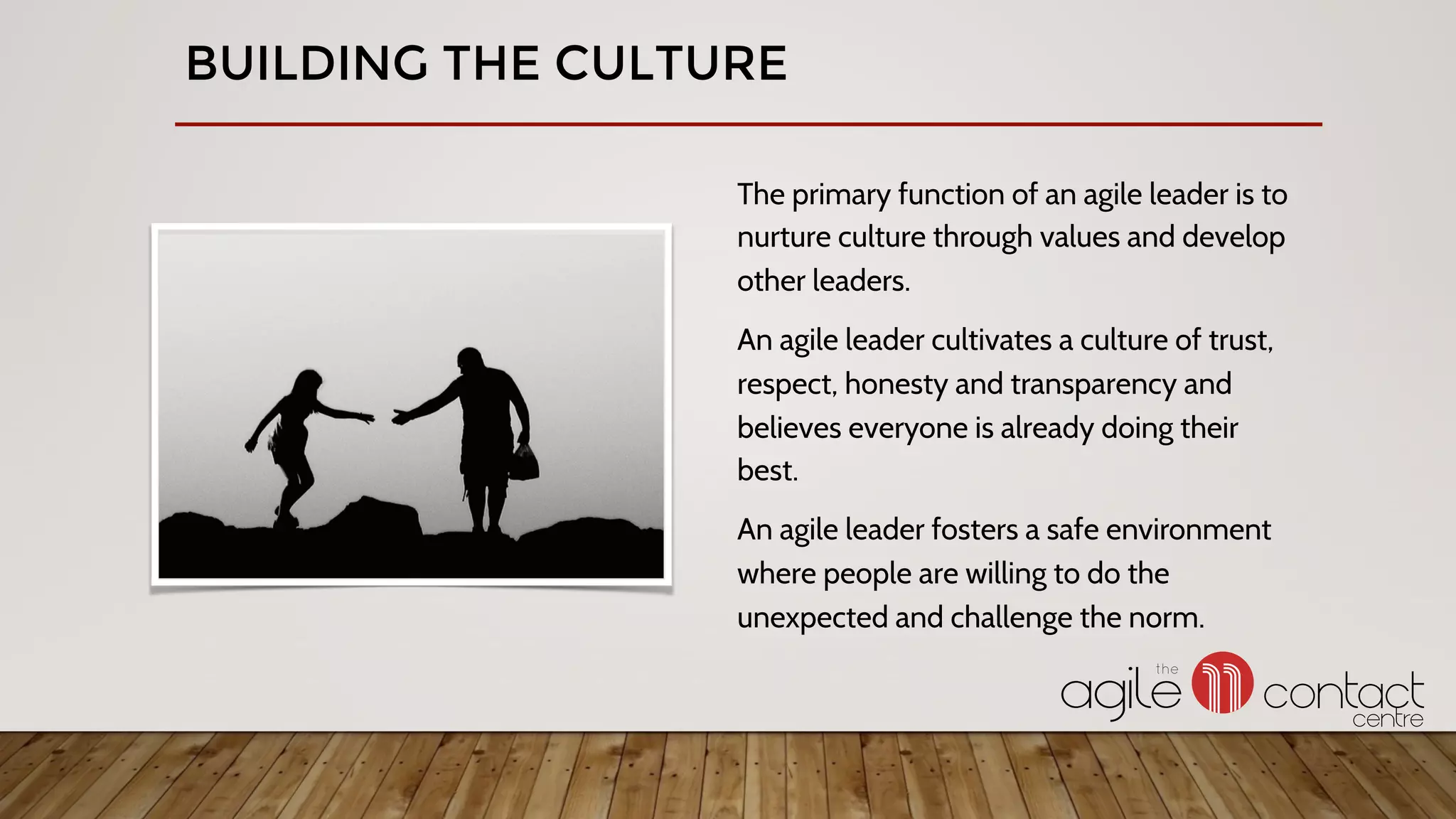 BUILDING THE CULTURE

The primary function of an agile leader is to nurture culture through values and develop other leaders.

An agile leader cultivates a culture of trust, respect, honesty and transparency and believes everyone is already doing their best.

An agile leader fosters a safe environment where people are willing to do the unexpected and challenge the norm.

the agile contact centre